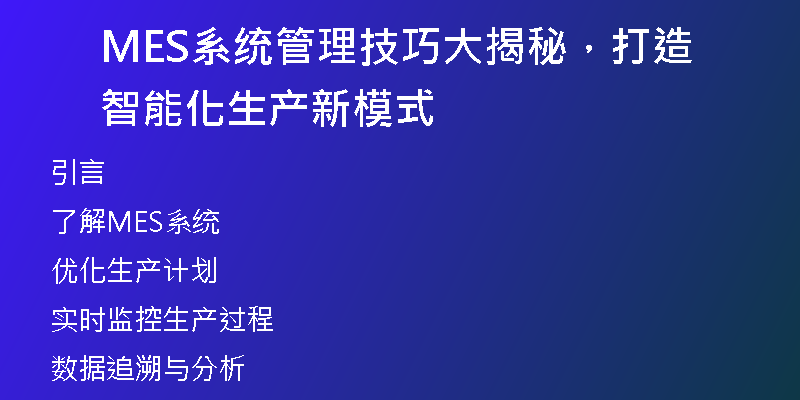 MES系统管理技巧大揭秘，打造智能化生产新模式

引言

了解MES系统

优化生产计划

实时监控生产过程

数据追溯与分析